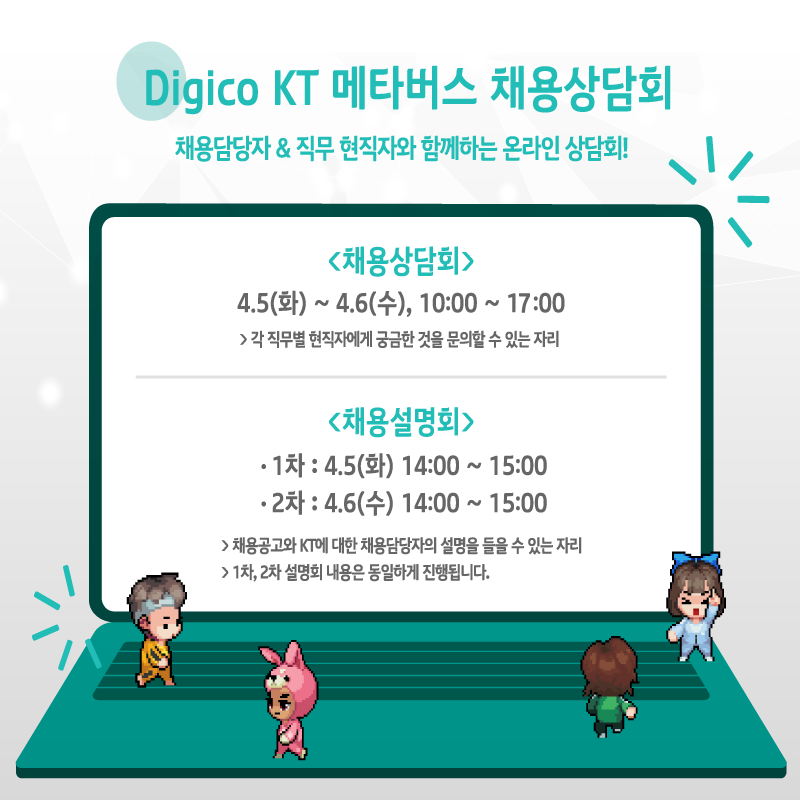 Digico KT 메타버스 채용상담회

채용담당자 & 직무 현직자와 함께하는 온라인 상담회!

<채용상담회>

4.5(화) ~ 4.6(수), 10:00 ~ 17:00

> 각 직무별 현직자에게 궁금한 것을 문의할 수 있는 자리

<채용설명회>

· 1차 : 4.5(화) 14:00 ~ 15:00

· 2차 : 4.6(수) 14:00 ~ 15:00

> 채용공고와 KT에 대한 채용담당자의 설명을 들을 수 있는 자리

> 1차, 2차 설명회 내용은 동일하게 진행됩니다.